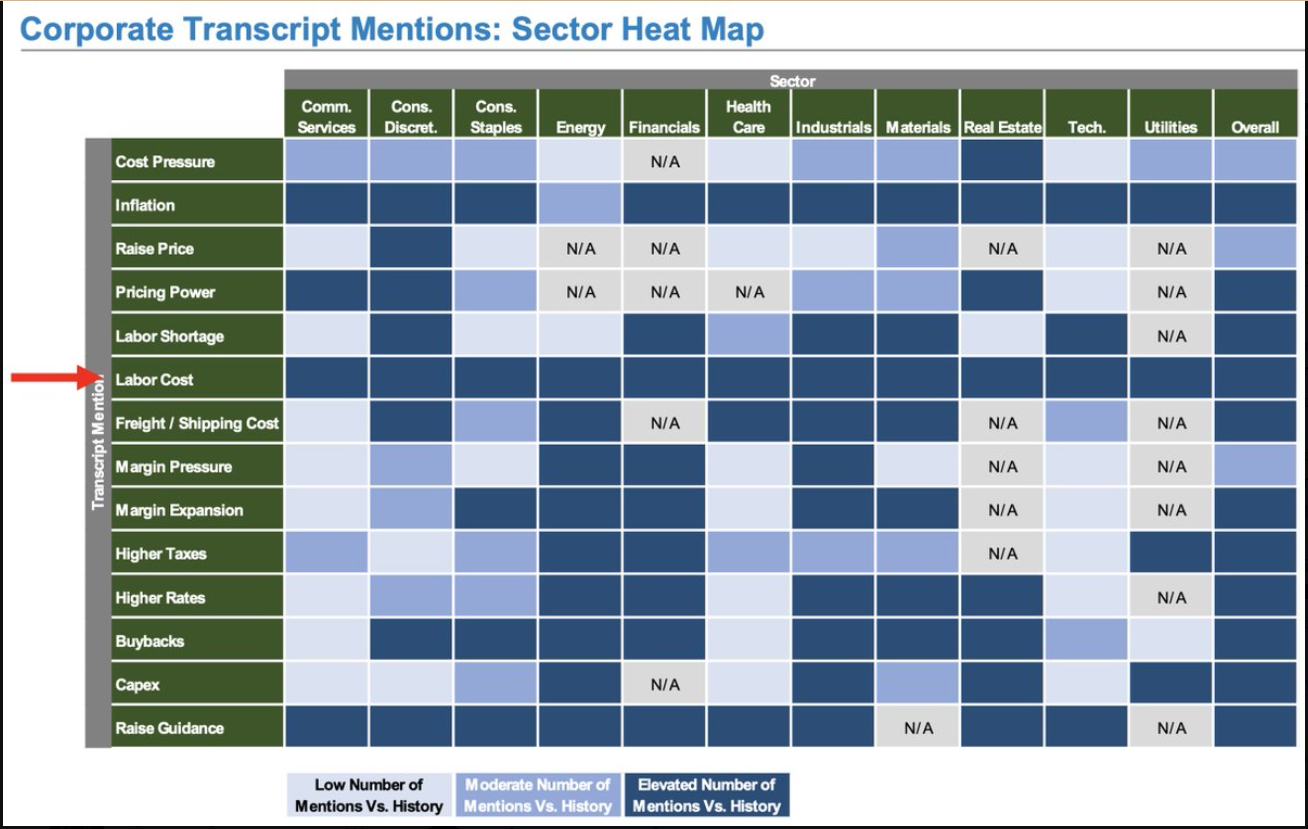 Corporate Transcript Mentions: Sector Heat Map

Sector

Transcript Mention

| | Comm. Services | Cons. Discret. | Cons. Staples | Energy | Financials | Health Care | Industrials | Materials | Real Estate | Tech. | Utilities | Overall |
|---|---|---|---|---|---|---|---|---|---|---|---|---|
| Cost Pressure | | | | | N/A | | | | | | | |
| Inflation | | | | | | | | | | | | |
| Raise Price | | | | N/A | N/A | | | | N/A | | N/A | |
| Pricing Power | | | | N/A | N/A | N/A | | | | | N/A | |
| Labor Shortage | | | | | | | | | | | N/A | |
| Labor Cost | | | | | | | | | | | | |
| Freight / Shipping Cost | | | | | N/A | | | | N/A | | N/A | |
| Margin Pressure | | | | | | | | | N/A | | N/A | |
| Margin Expansion | | | | | | | | | N/A | | N/A | |
| Higher Taxes | | | | | | | | | N/A | | | |
| Higher Rates | | | | | | | | | | | N/A | |
| Buybacks | | | | | | | | | | | | |
| Capex | | | | | N/A | | | | | | | |
| Raise Guidance | | | | | | | | N/A | | | N/A | |

Low Number of Mentions Vs. History
Moderate Number of Mentions Vs. History
Elevated Number of Mentions Vs. History